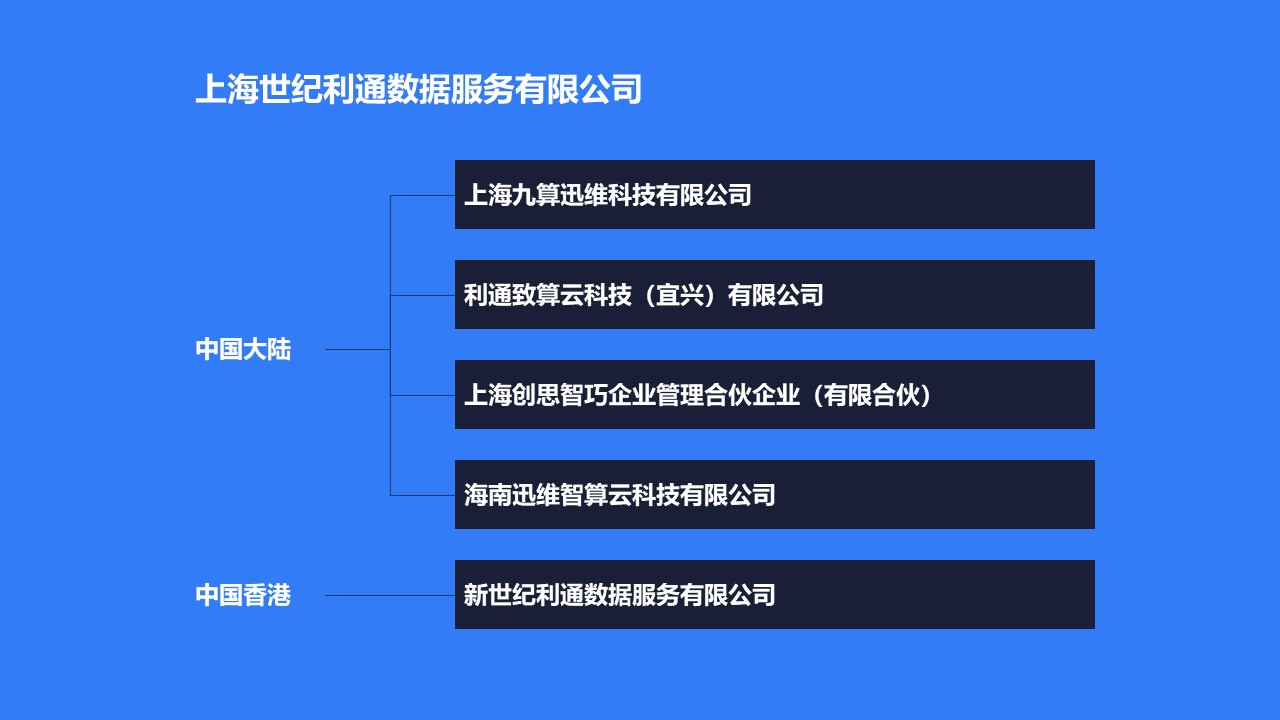 上海世纪利通数据服务有限公司

中国大陆

上海九算迅维科技有限公司

利通致算云科技（宜兴）有限公司

上海创思智巧企业管理合伙企业（有限合伙）

海南迅维智算云科技有限公司

中国香港

新世纪利通数据服务有限公司